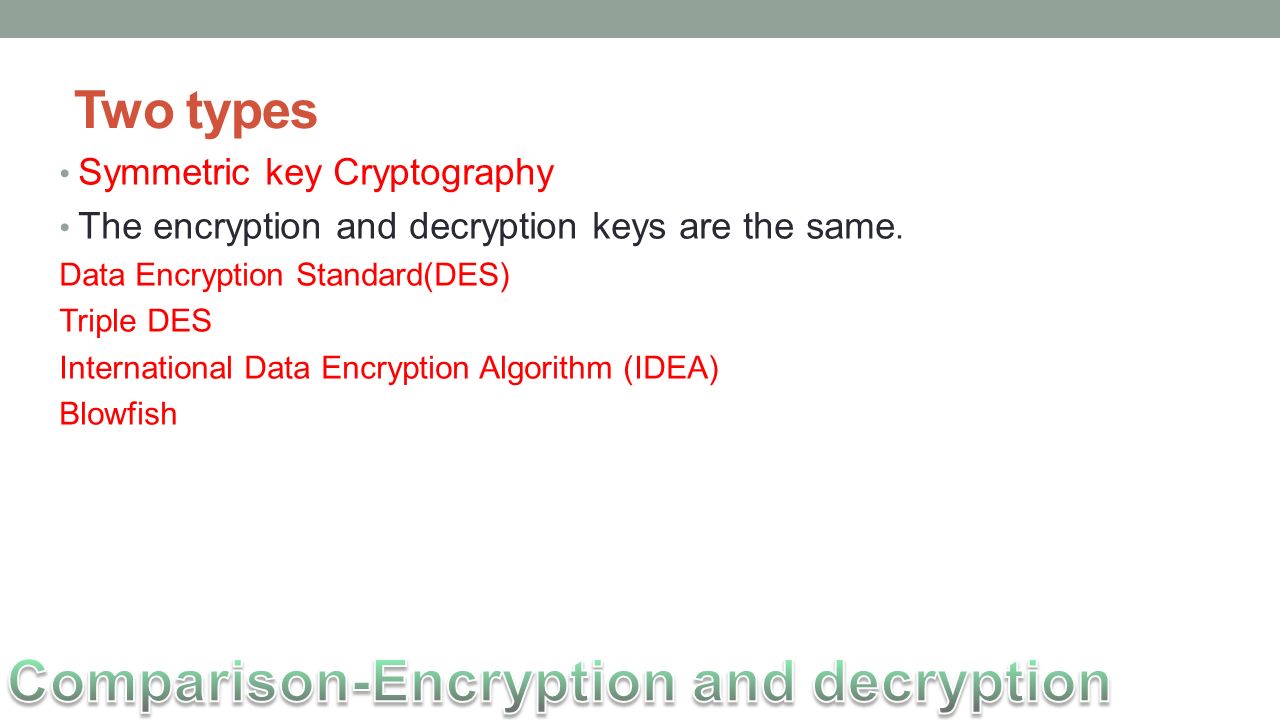 Two types

• Symmetric key Cryptography
• The encryption and decryption keys are the same.

Data Encryption Standard(DES)
Triple DES
International Data Encryption Algorithm (IDEA)
Blowfish

Comparison-Encryption and decryption